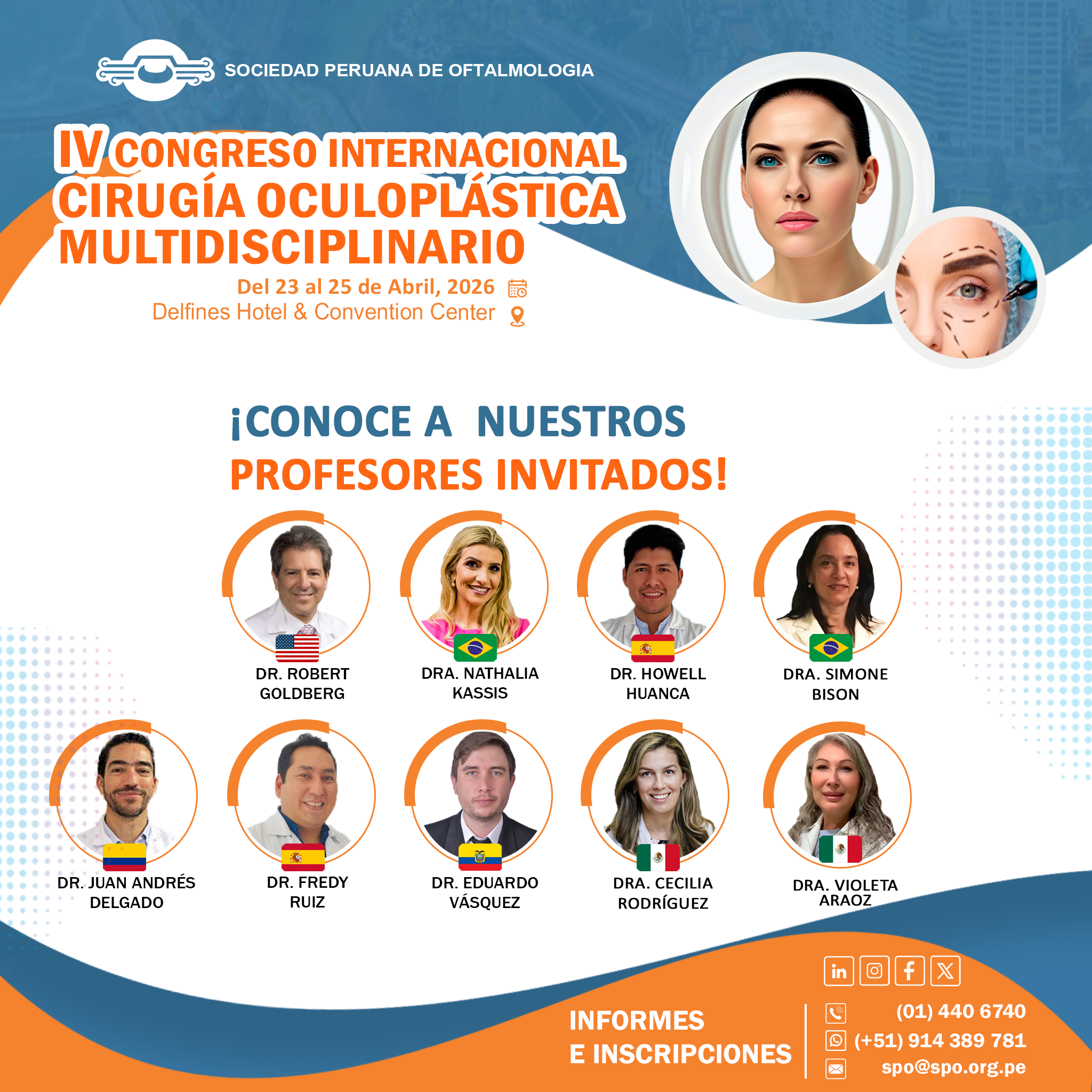 SOCIEDAD PERUANA DE OFTALMOLOGIA

IV CONGRESO INTERNACIONAL
CIRUGÍA OCULOPLÁSTICA
MULTIDISCIPLINARIO

Del 23 al 25 de Abril, 2026
Delfines Hotel & Convention Center

¡CONOCE A NUESTROS
PROFESORES INVITADOS!

DR. ROBERT GOLDBERG

DRA. NATHALIA KASSIS

DR. HOWELL HUANCA

DRA. SIMONE BISON

DR. JUAN ANDRÉS DELGADO

DR. FREDY RUIZ

DR. EDUARDO VÁSQUEZ

DRA. CECILIA RODRÍGUEZ

DRA. VIOLETA ARAOZ

INFORMES
E INSCRIPCIONES

(01) 440 6740
(+51) 914 389 781
spo@spo.org.pe